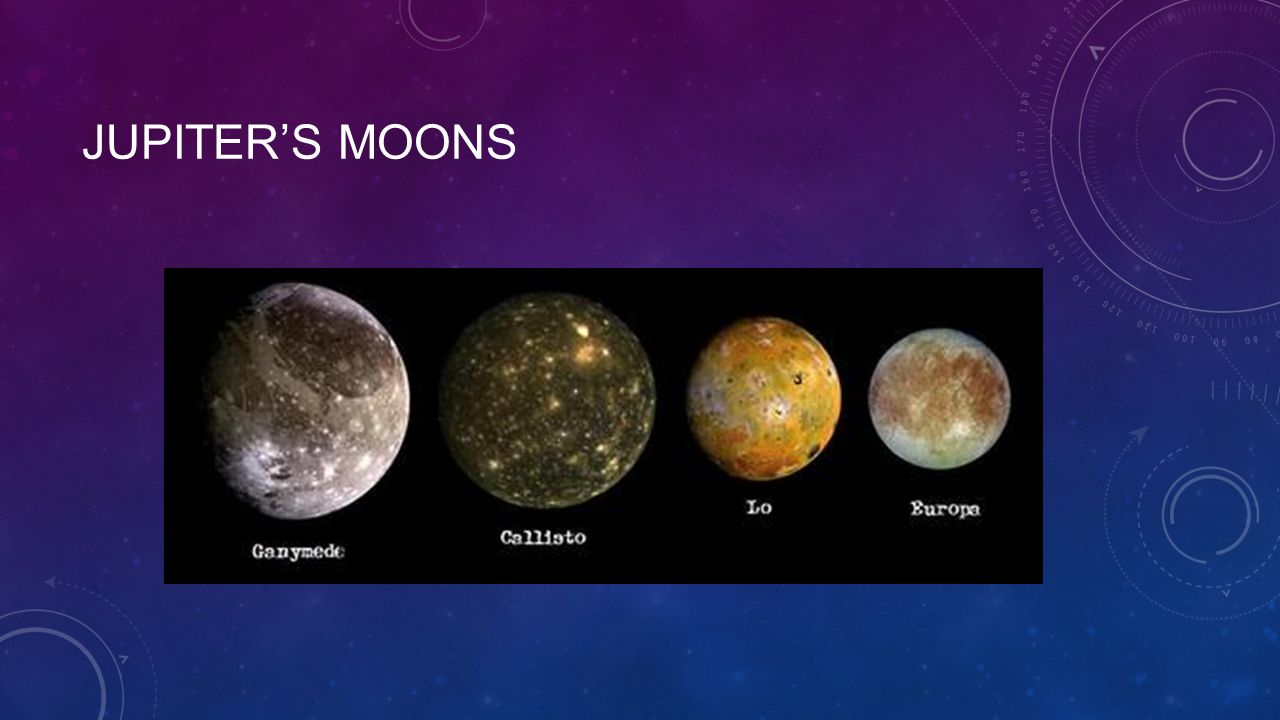 JUPITER'S MOONS

Ganymede

Callisto

Lo

Europa